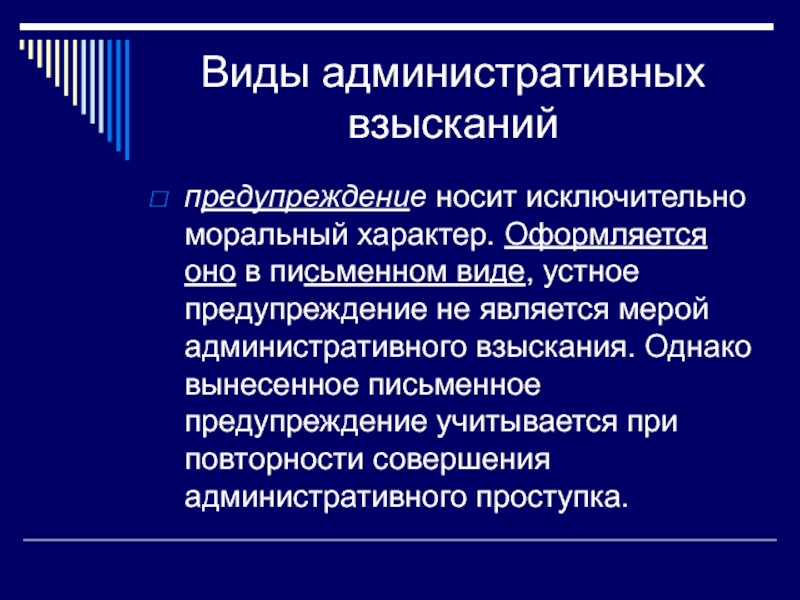 Виды административных взысканий

предупреждение носит исключительно моральный характер. Оформляется оно в письменном виде, устное предупреждение не является мерой административного взыскания. Однако вынесенное письменное предупреждение учитывается при повторности совершения административного проступка.